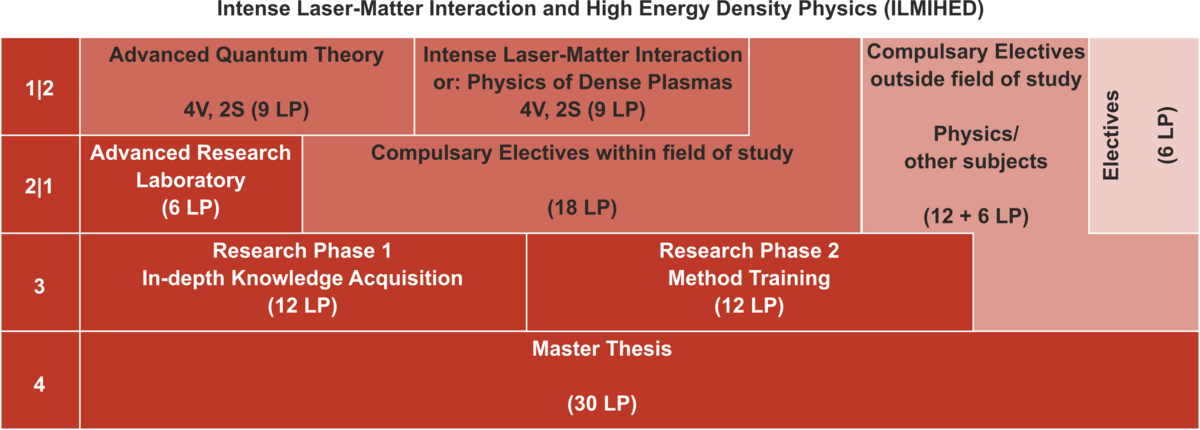 Intense Laser-Matter Interaction and High Energy Density Physics (ILMIHED)

1|2

Advanced Quantum Theory

4V, 2S (9 LP)

Intense Laser-Matter Interaction or: Physics of Dense Plasmas 4V, 2S (9 LP)

Compulsary Electives outside field of study

Physics/ other subjects

(12 + 6 LP)

Electives (6 LP)

2|1

Advanced Research Laboratory (6 LP)

Compulsary Electives within field of study

(18 LP)

3

Research Phase 1 In-depth Knowledge Acquisition (12 LP)

Research Phase 2 Method Training (12 LP)

4

Master Thesis

(30 LP)